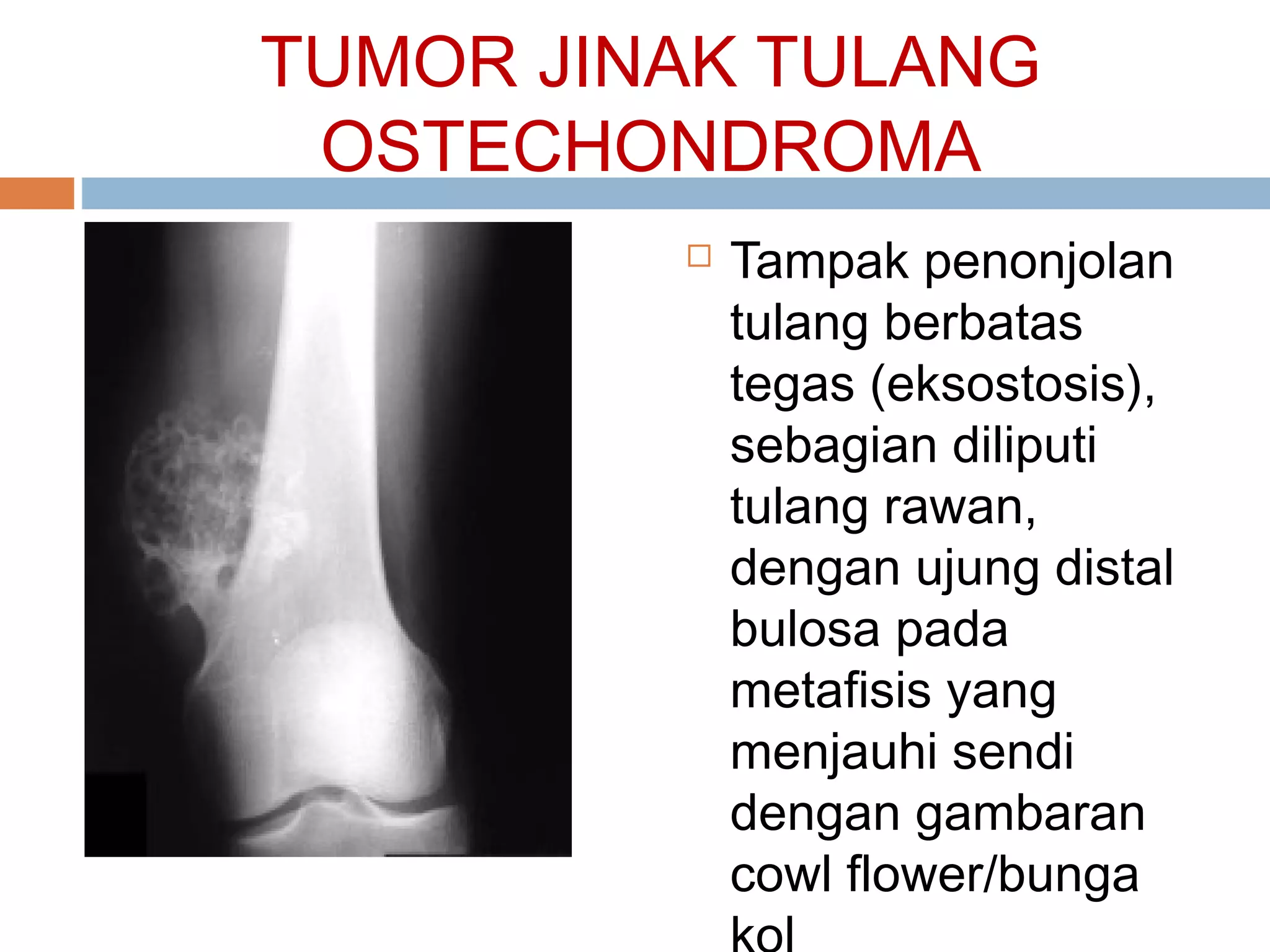 TUMOR JINAK TULANG
OSTECHONDROMA

Tampak penonjolan tulang berbatas tegas (eksostosis), sebagian diliputi tulang rawan, dengan ujung distal bulosa pada metafisis yang menjauhi sendi dengan gambaran cowl flower/bunga kol